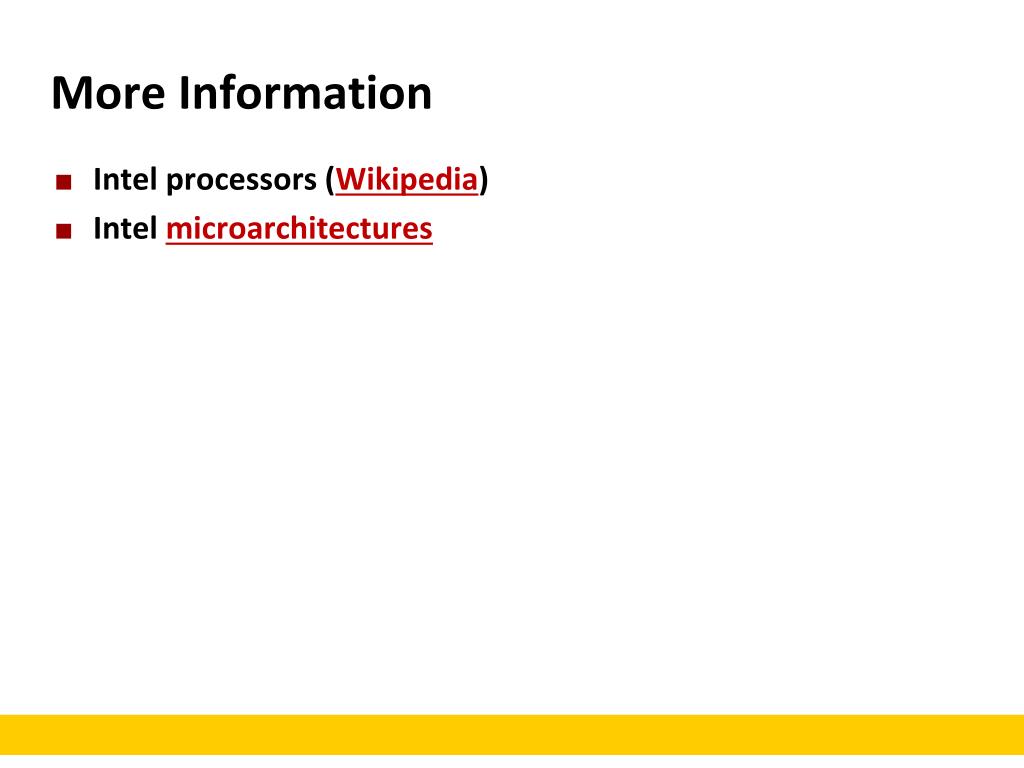 More Information

■ Intel processors (Wikipedia)
■ Intel microarchitectures